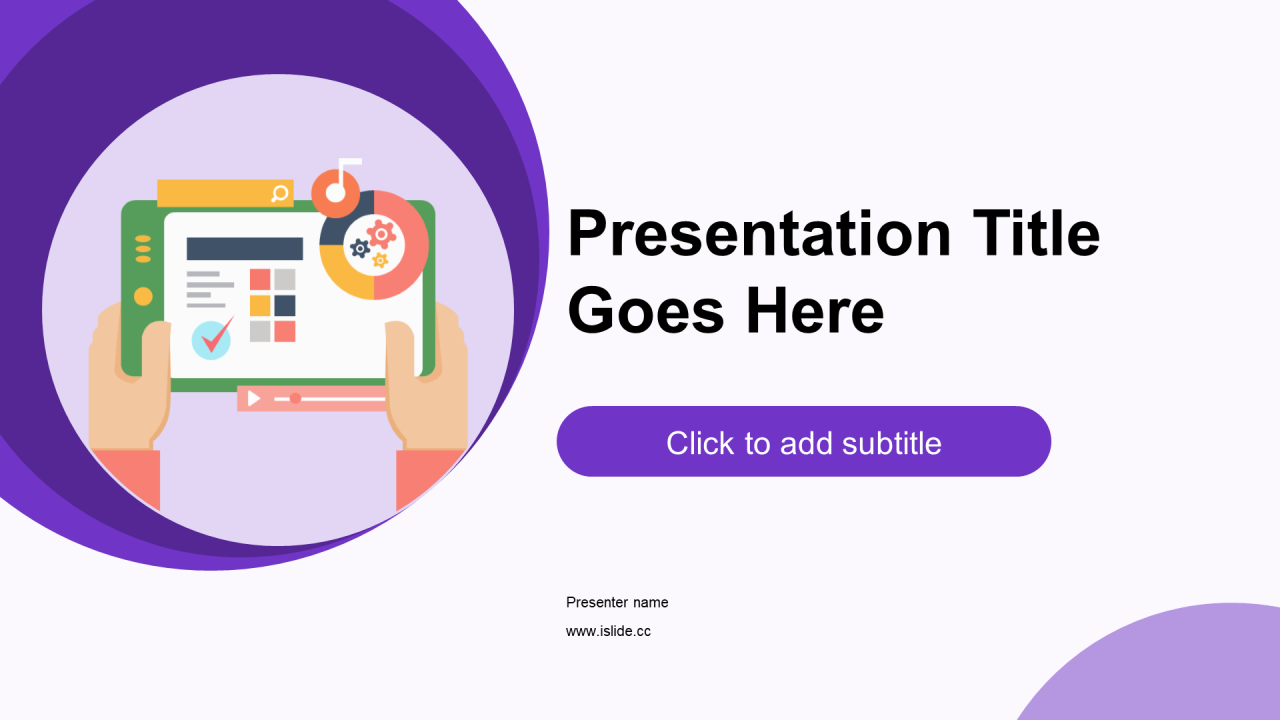 Presentation Title Goes Here

Click to add subtitle

Presenter name

www.islide.cc